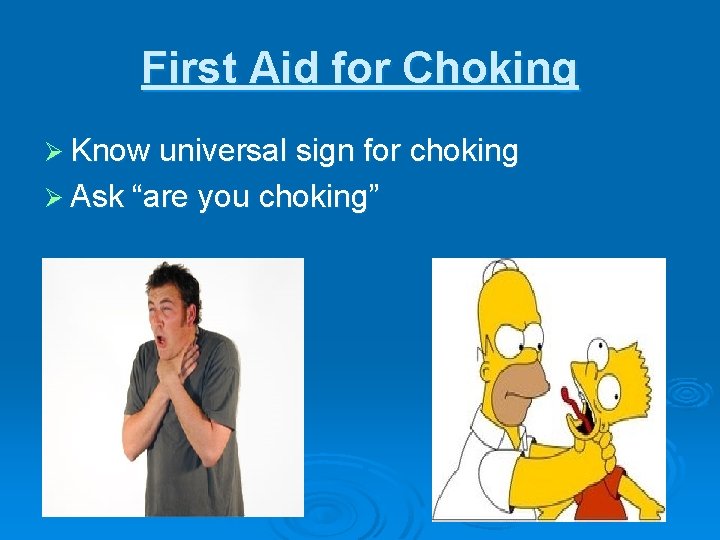 First Aid for Choking

➢ Know universal sign for choking
➢ Ask “are you choking”